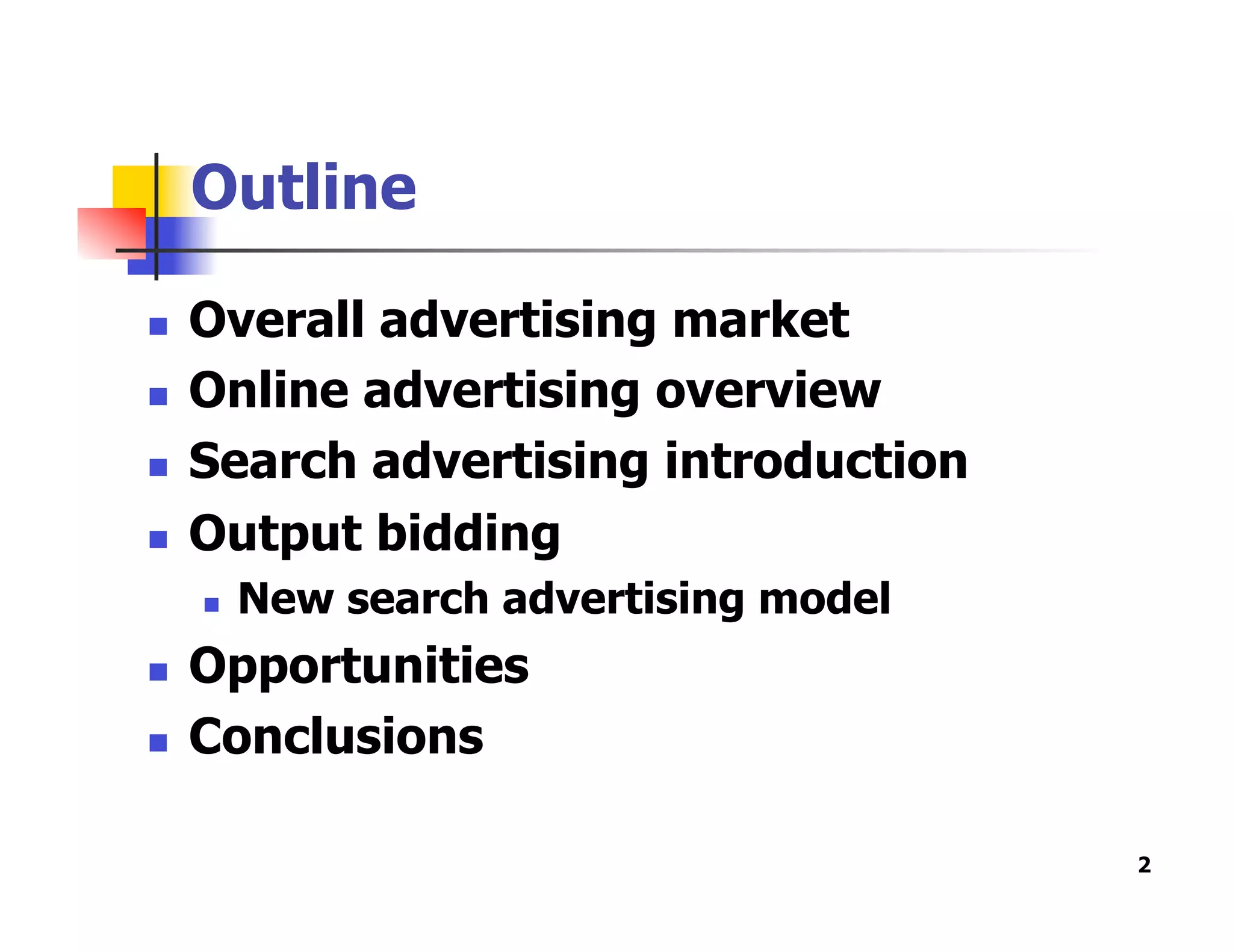 Outline

- Overall advertising market
- Online advertising overview
- Search advertising introduction
- Output bidding
  - New search advertising model
- Opportunities
- Conclusions

2